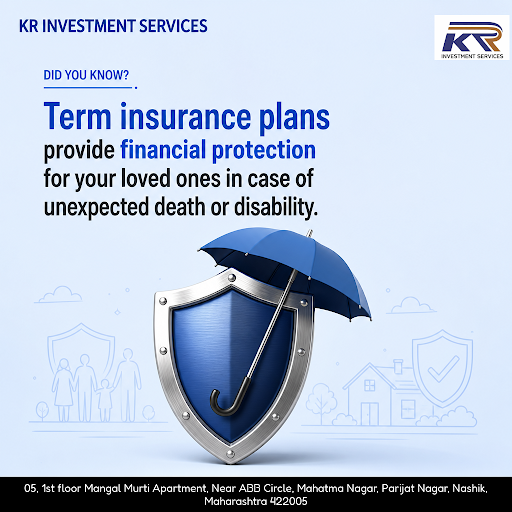 KR INVESTMENT SERVICES

KR
INVESTMENT SERVICES

DID YOU KNOW?

Term insurance plans provide financial protection for your loved ones in case of unexpected death or disability.

05, 1st floor Mangal Murti Apartment, Near ABB Circle, Mahatma Nagar, Parijat Nagar, Nashik, Maharashtra 422005